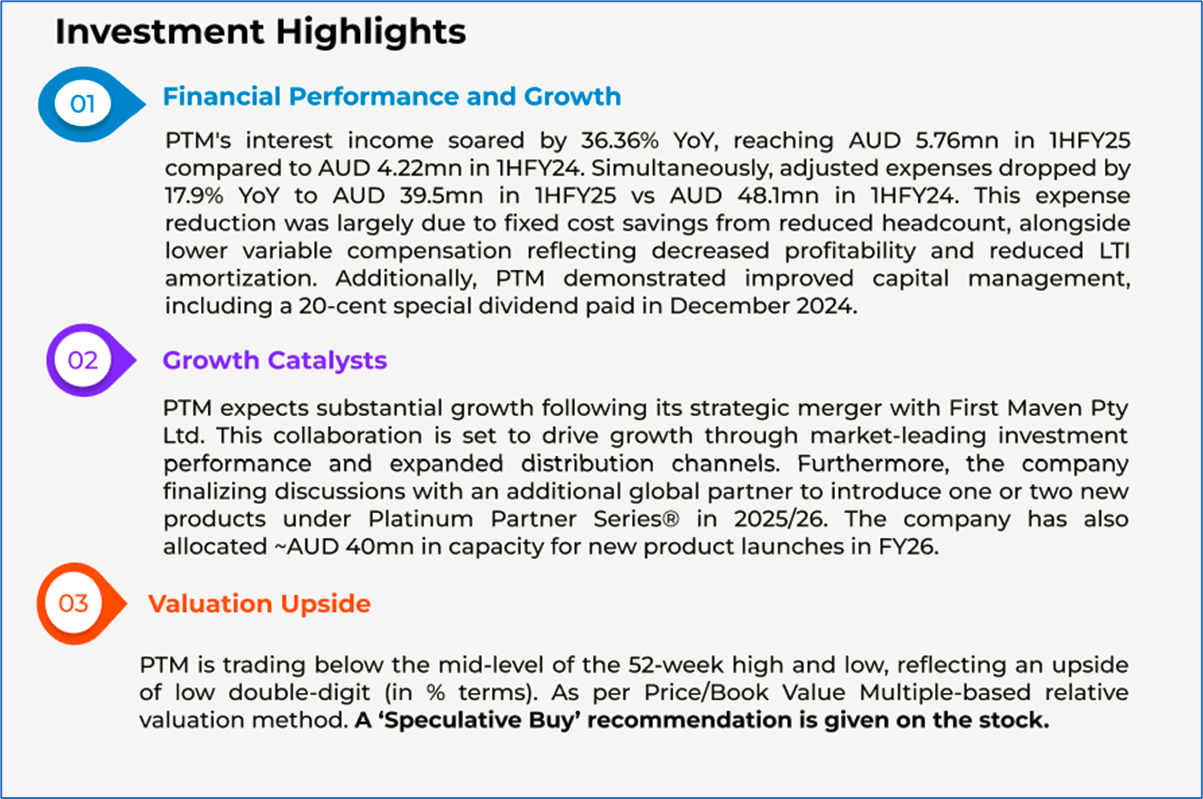 Investment Highlights

01

Financial Performance and Growth

PTM's interest income soared by 36.36% YoY, reaching AUD 5.76mn in 1HFY25 compared to AUD 4.22mn in 1HFY24. Simultaneously, adjusted expenses dropped by 17.9% YoY to AUD 39.5mn in 1HFY25 vs AUD 48.1mn in 1HFY24. This expense reduction was largely due to fixed cost savings from reduced headcount, alongside lower variable compensation reflecting decreased profitability and reduced LTI amortization. Additionally, PTM demonstrated improved capital management, including a 20-cent special dividend paid in December 2024.

02

Growth Catalysts

PTM expects substantial growth following its strategic merger with First Maven Pty Ltd. This collaboration is set to drive growth through market-leading investment performance and expanded distribution channels. Furthermore, the company finalizing discussions with an additional global partner to introduce one or two new products under Platinum Partner Series® in 2025/26. The company has also allocated ~AUD 40mn in capacity for new product launches in FY26.

03

Valuation Upside

PTM is trading below the mid-level of the 52-week high and low, reflecting an upside of low double-digit (in % terms). As per Price/Book Value Multiple-based relative valuation method. A 'Speculative Buy' recommendation is given on the stock.